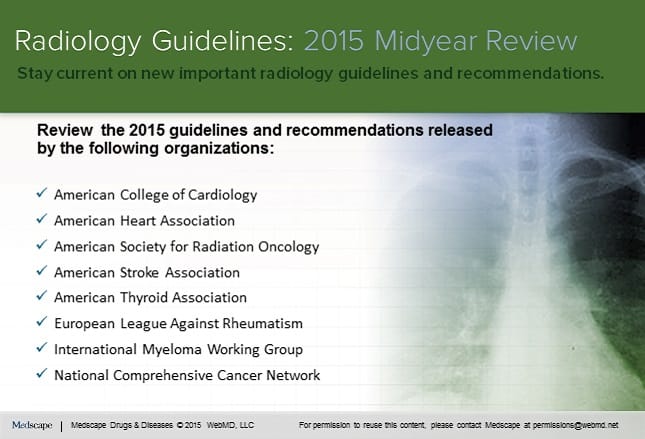 Radiology Guidelines: 2015 Midyear Review

Stay current on new important radiology guidelines and recommendations.

Review the 2015 guidelines and recommendations released by the following organizations:

✓ American College of Cardiology
✓ American Heart Association
✓ American Society for Radiation Oncology
✓ American Stroke Association
✓ American Thyroid Association
✓ European League Against Rheumatism
✓ International Myeloma Working Group
✓ National Comprehensive Cancer Network

Medscape | Medscape Drugs & Diseases © 2015 WebMD, LLC For permission to reuse this content, please contact Medscape at permissions@webmd.net